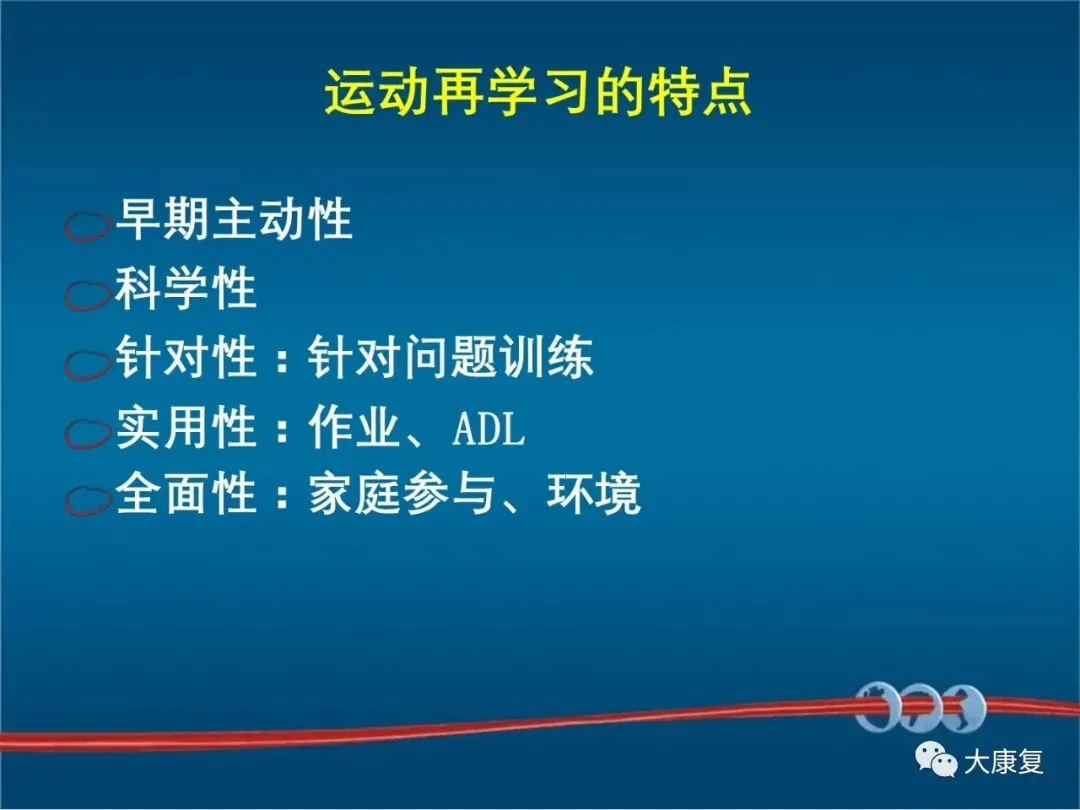 运动再学习的特点

早期主动性
科学性
针对性：针对问题训练
实用性：作业、ADL
全面性：家庭参与、环境

大康复